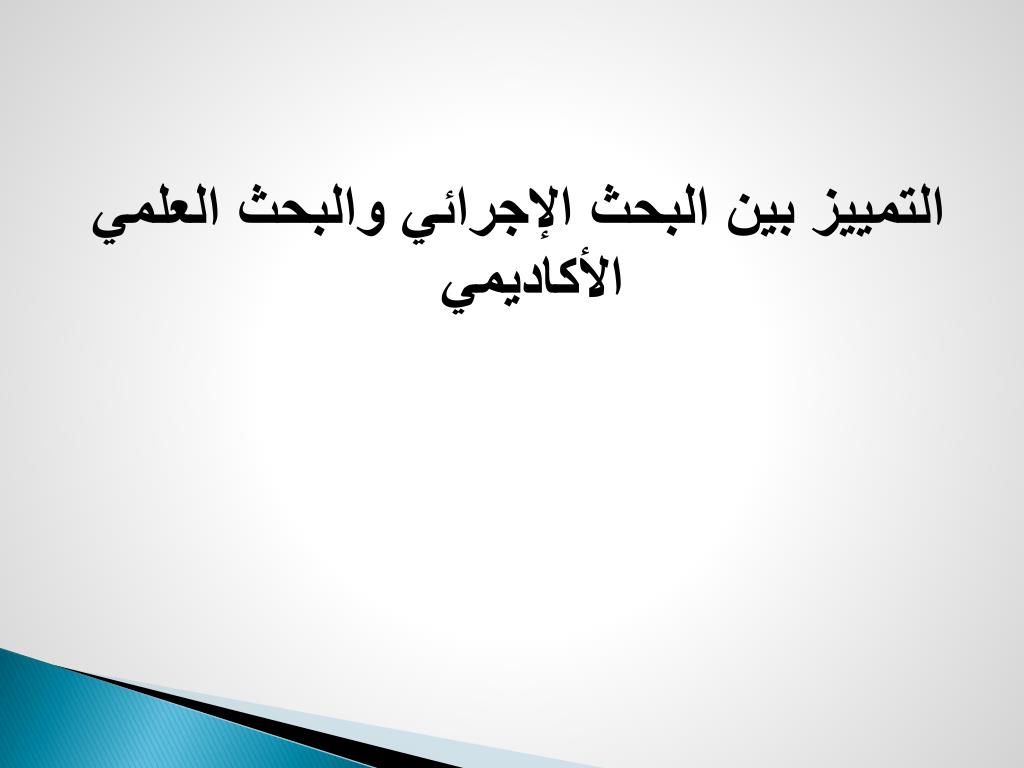 التمييز بين البحث الإجرائي والبحث العلمي الأكاديمي